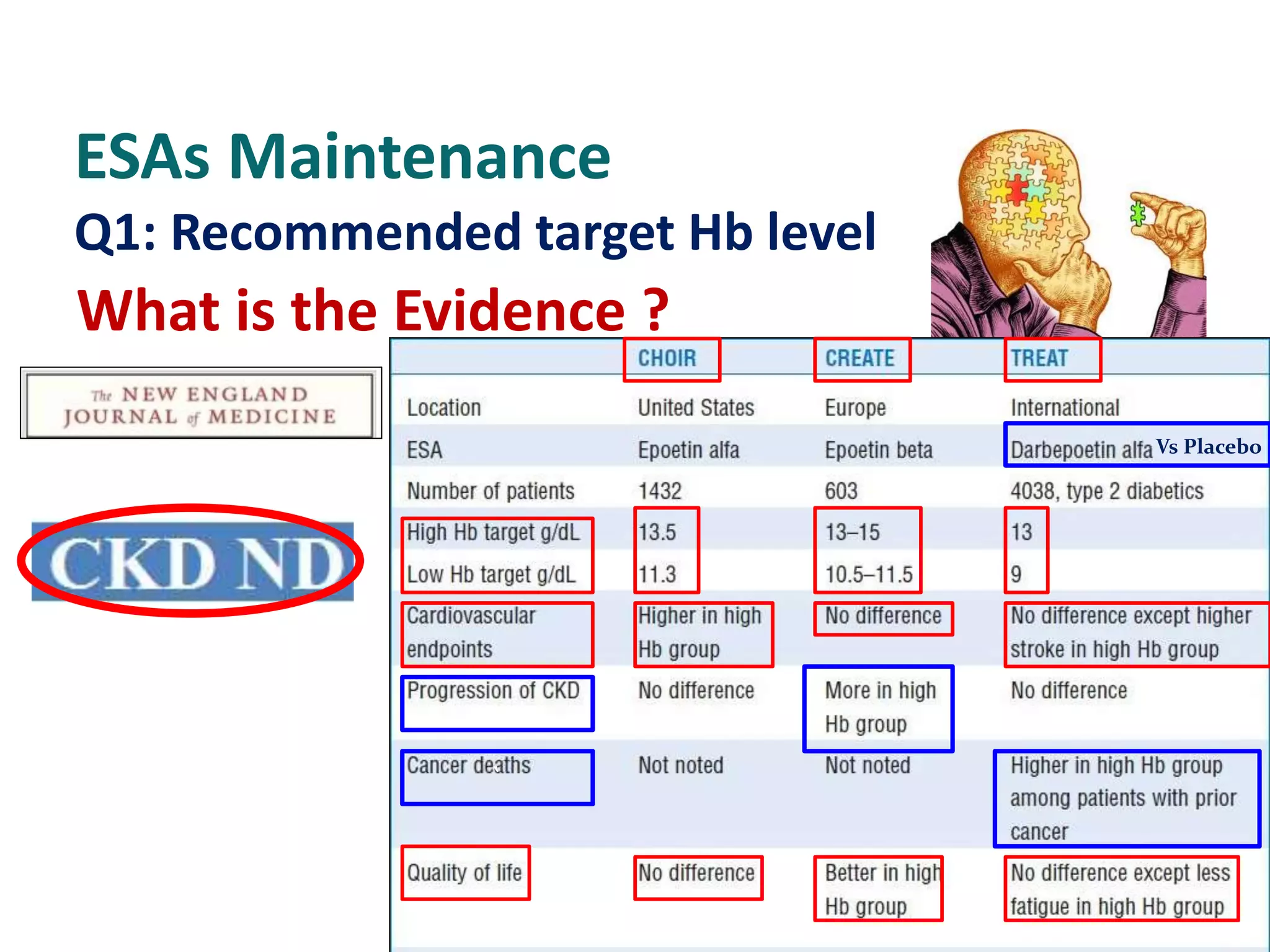 ESAs Maintenance

Q1: Recommended target Hb level

What is the Evidence ?

The NEW ENGLAND JOURNAL of MEDICINE

CKD ND

| | CHOIR | CREATE | TREAT |
|---|---|---|---|
| Location | United States | Europe | International |
| ESA | Epoetin alfa | Epoetin beta | Darbepoetin alfa Vs Placebo |
| Number of patients | 1432 | 603 | 4038, type 2 diabetics |
| High Hb target g/dL | 13.5 | 13–15 | 13 |
| Low Hb target g/dL | 11.3 | 10.5–11.5 | 9 |
| Cardiovascular endpoints | Higher in high Hb group | No difference | No difference except higher stroke in high Hb group |
| Progression of CKD | No difference | More in high Hb group | No difference |
| Cancer deaths | Not noted | Not noted | Higher in high Hb group among patients with prior cancer |
| Quality of life | No difference | Better in high Hb group | No difference except less fatigue in high Hb group |